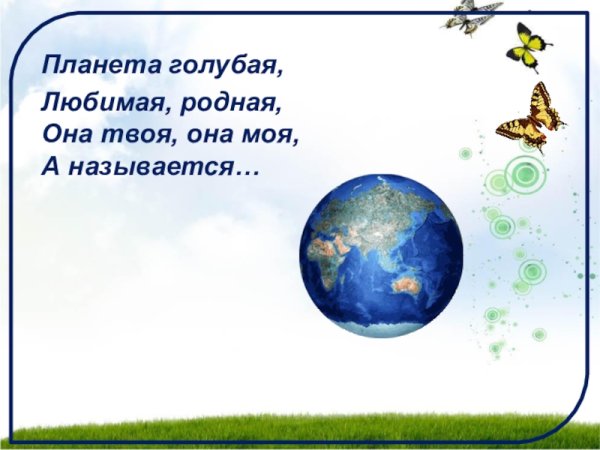 Планета голубая,
Любимая, родная,
Она твоя, она моя,
А называется…